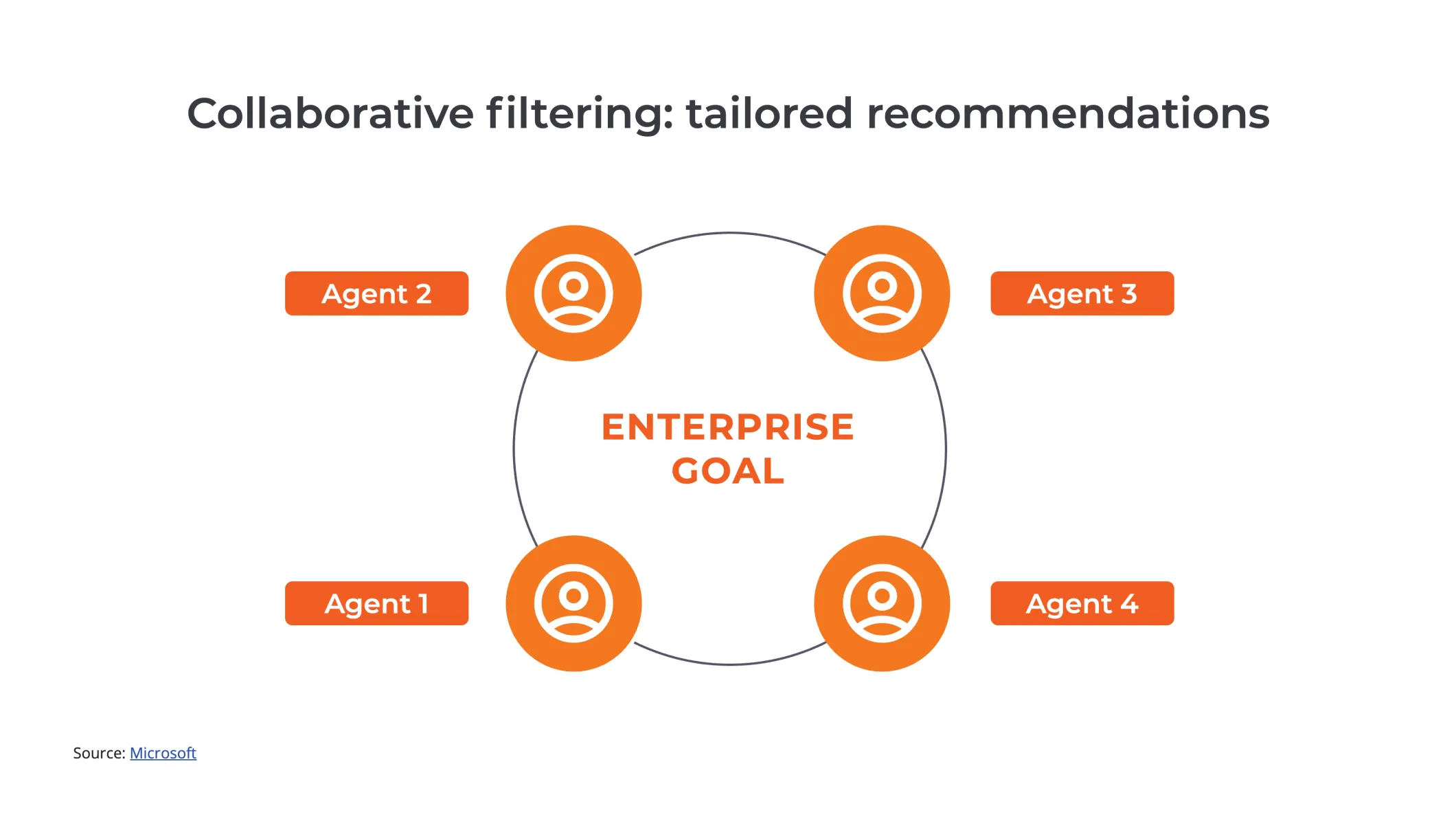 Collaborative filtering: tailored recommendations

Agent 2

Agent 3

ENTERPRISE GOAL

Agent 1

Agent 4

Source: Microsoft